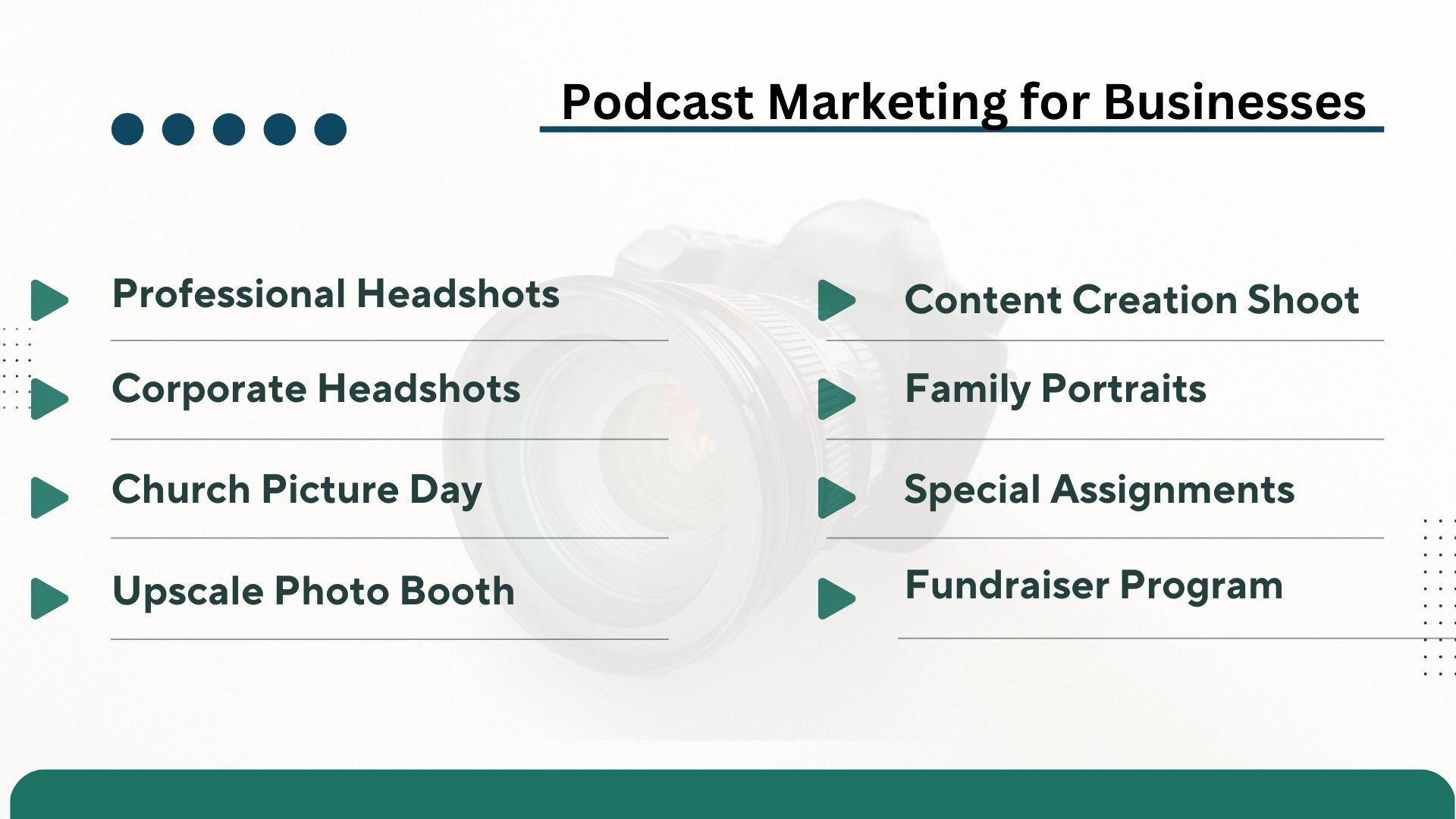 Podcast Marketing for Businesses

Professional Headshots

Corporate Headshots

Church Picture Day

Upscale Photo Booth

Content Creation Shoot

Family Portraits

Special Assignments

Fundraiser Program